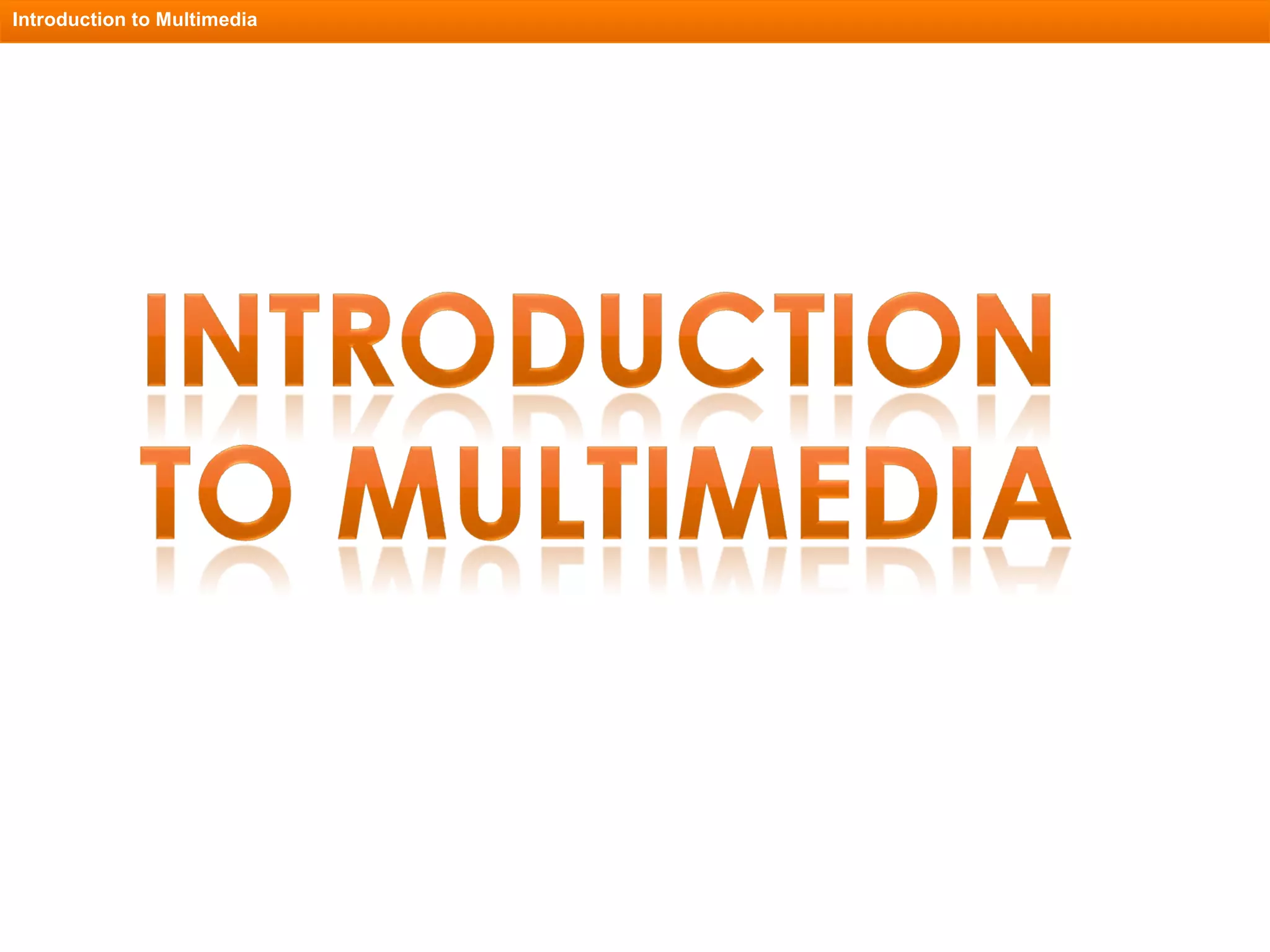 Introduction to Multimedia

INTRODUCTION
TO MULTIMEDIA